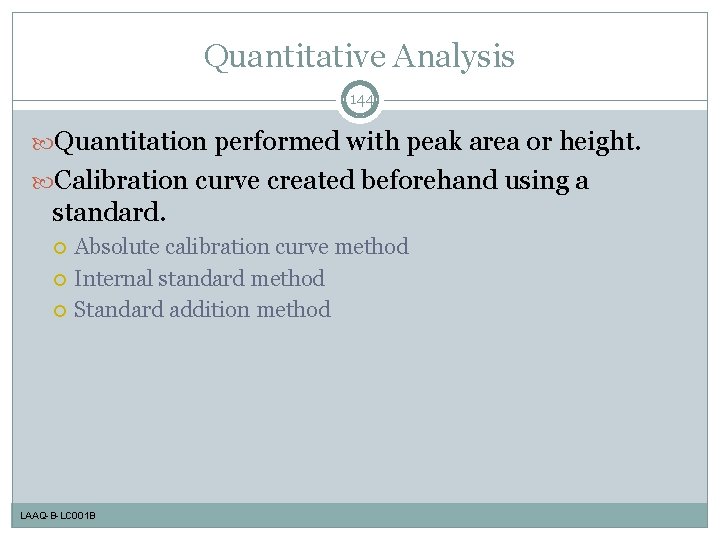 Quantitative Analysis

144

Quantitation performed with peak area or height.

Calibration curve created beforehand using a standard.

Absolute calibration curve method

Internal standard method

Standard addition method

LAAQ-B-LC001B